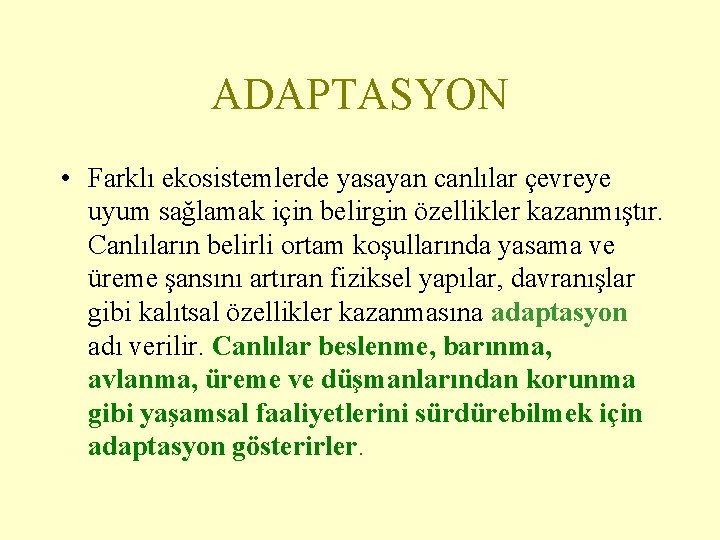 ADAPTASYON

• Farklı ekosistemlerde yasayan canlılar çevreye uyum sağlamak için belirgin özellikler kazanmıştır. Canlıların belirli ortam koşullarında yasama ve üreme şansını artıran fiziksel yapılar, davranışlar gibi kalıtsal özellikler kazanmasına adaptasyon adı verilir. Canlılar beslenme, barınma, avlanma, üreme ve düşmanlarından korunma gibi yaşamsal faaliyetlerini sürdürebilmek için adaptasyon gösterirler.